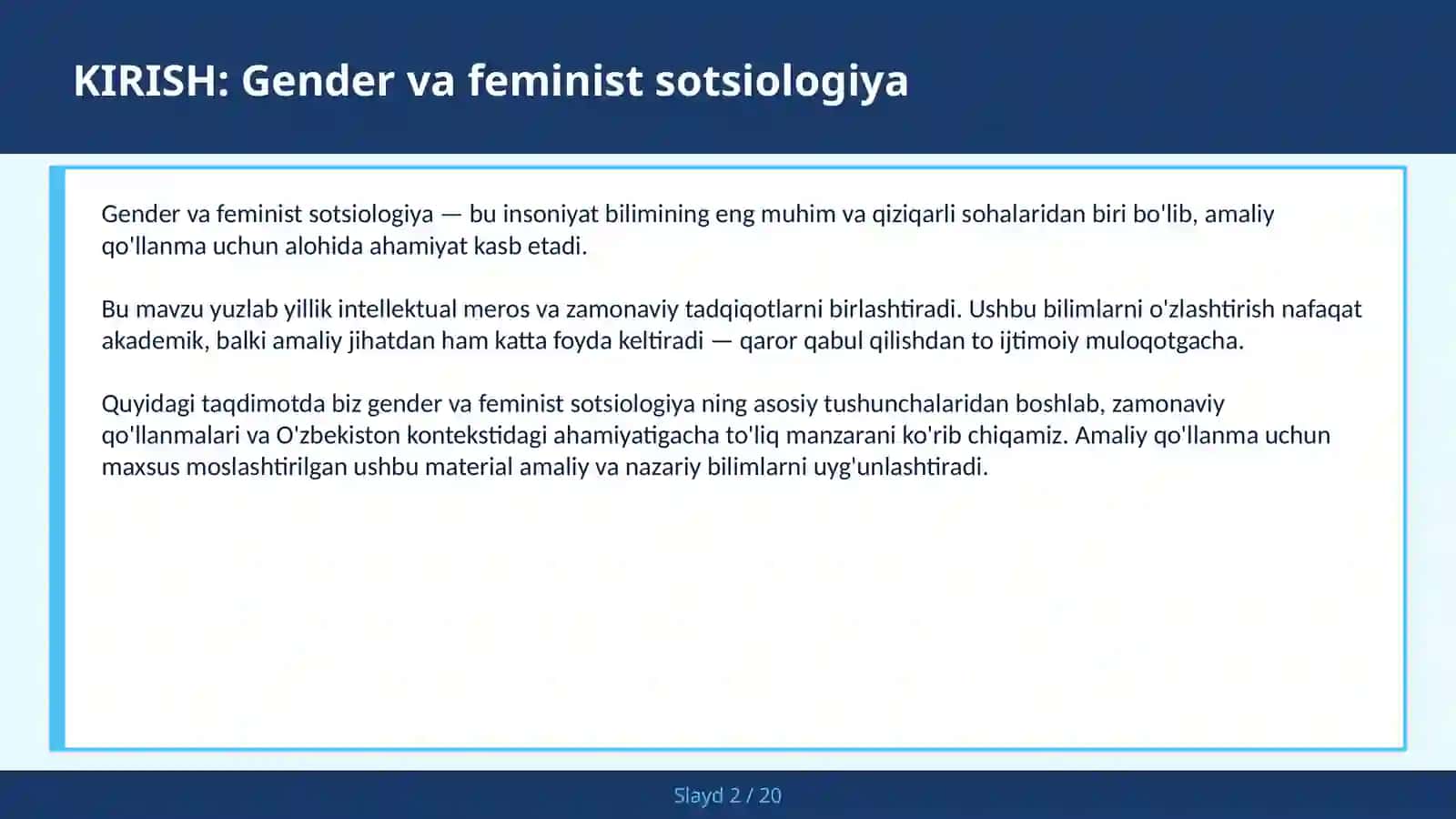 KIRISH: Gender va feminist sotsiologiya

Gender va feminist sotsiologiya — bu insoniyat bilimining eng muhim va qiziqarli sohalaridan biri bo'lib, amaliy qo'llanma uchun alohida ahamiyat kasb etadi.

Bu mavzu yuzlab yillik intellektual meros va zamonaviy tadqiqotlarni birlashtiradi. Ushbu bilimlarni o'zlashtirish nafaqat akademik, balki amaliy jihatdan ham katta foyda keltiradi — qaror qabul qilishdan to ijtimoiy muloqotgacha.

Quyidagi taqdimotda biz gender va feminist sotsiologiya ning asosiy tushunchalaridan boshlab, zamonaviy qo'llanmalari va O'zbekiston kontekstidagi ahamiyatigacha to'liq manzarani ko'rib chiqamiz. Amaliy qo'llanma uchun maxsus moslashtirilgan ushbu material amaliy va nazariy bilimlarni uyg'unlashtiradi.

Slayd 2 / 20